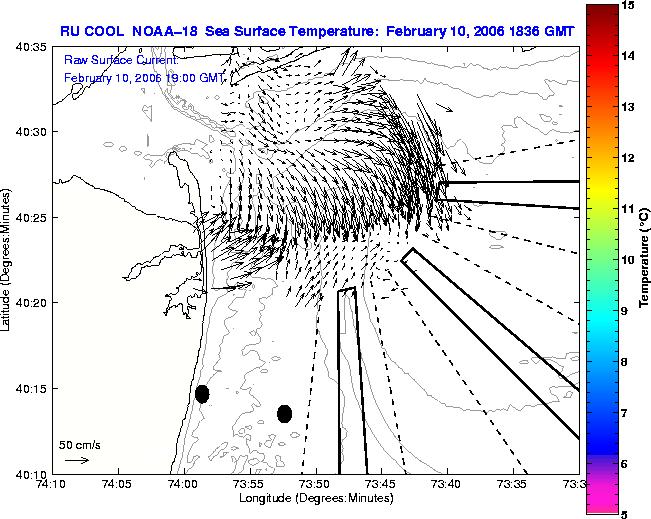 RU COOL NOAA-18 Sea Surface Temperature: February 10, 2006 1836 GMT

Raw Surface Current:
February 10, 2006 19:00 GMT

40:35
40:30
40:25
40:20
40:15
40:10

Latitude (Degrees:Minutes)

50 cm/s

74:10
74:05
74:00
73:55
73:50
73:45
73:40
73:35
73:3

Longitude (Degrees:Minutes)

15
14
13
12
11
10
9
8
7
6
5

Temperature (°C)